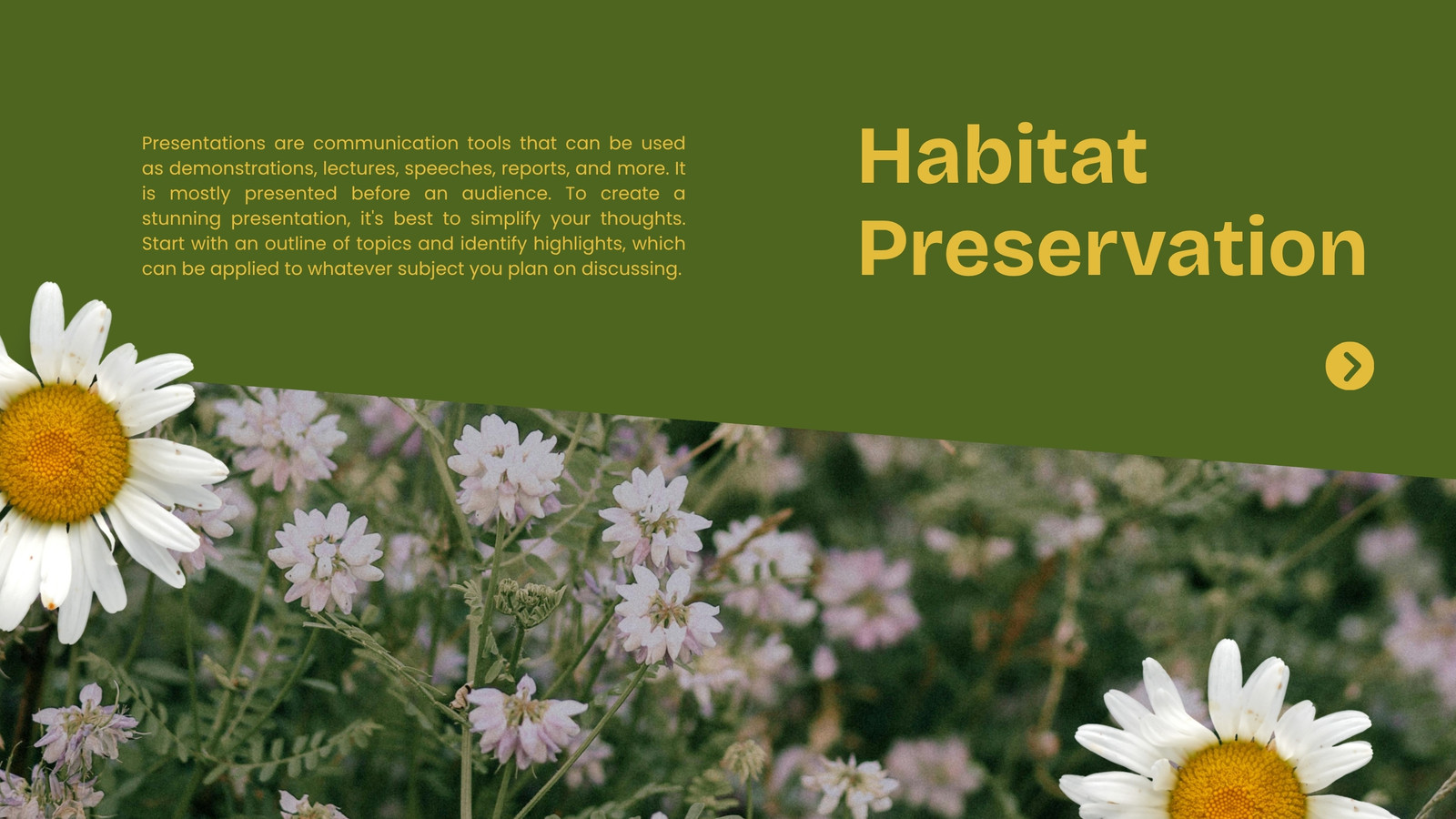 Presentations are communication tools that can be used as demonstrations, lectures, speeches, reports, and more. It is mostly presented before an audience. To create a stunning presentation, it's best to simplify your thoughts. Start with an outline of topics and identify highlights, which can be applied to whatever subject you plan on discussing.

Habitat Preservation